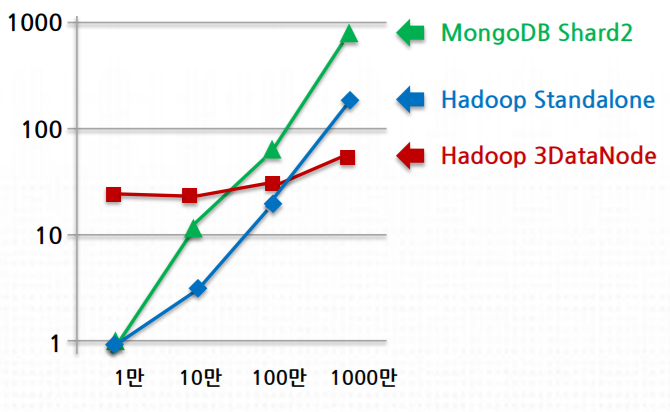 1000
100
10
1

1만 10만 100만 1000만

MongoDB Shard2
Hadoop Standalone
Hadoop 3DataNode